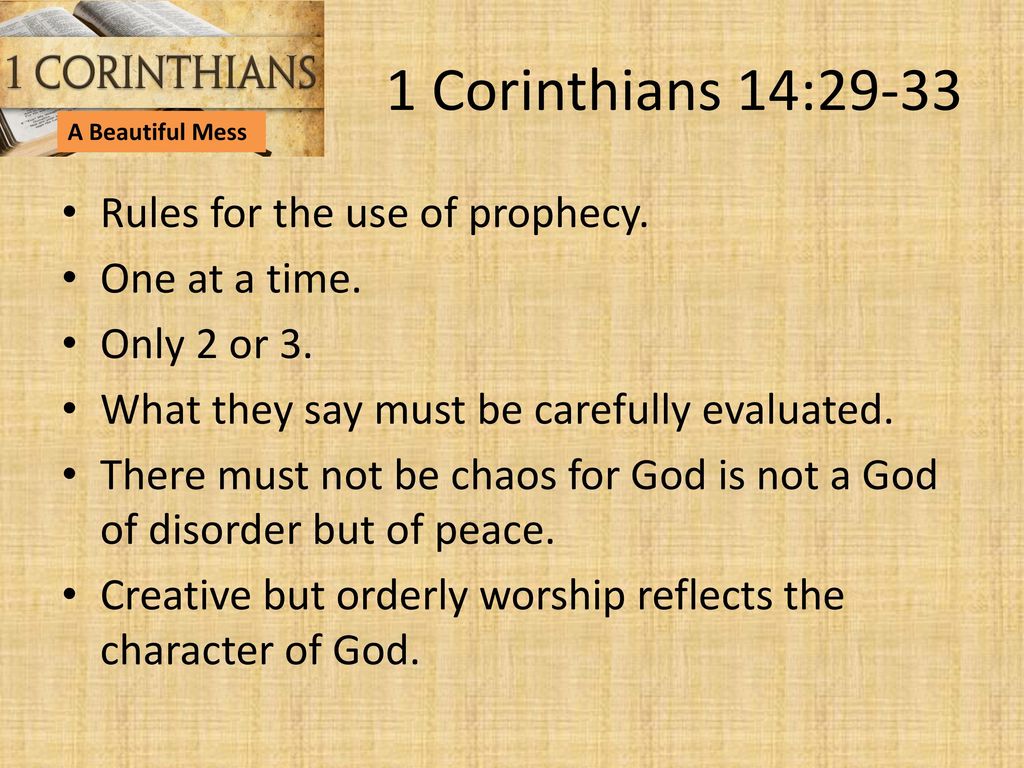 1 CORINTHIANS
A Beautiful Mess

1 Corinthians 14:29-33

• Rules for the use of prophecy.
• One at a time.
• Only 2 or 3.
• What they say must be carefully evaluated.
• There must not be chaos for God is not a God of disorder but of peace.
• Creative but orderly worship reflects the character of God.